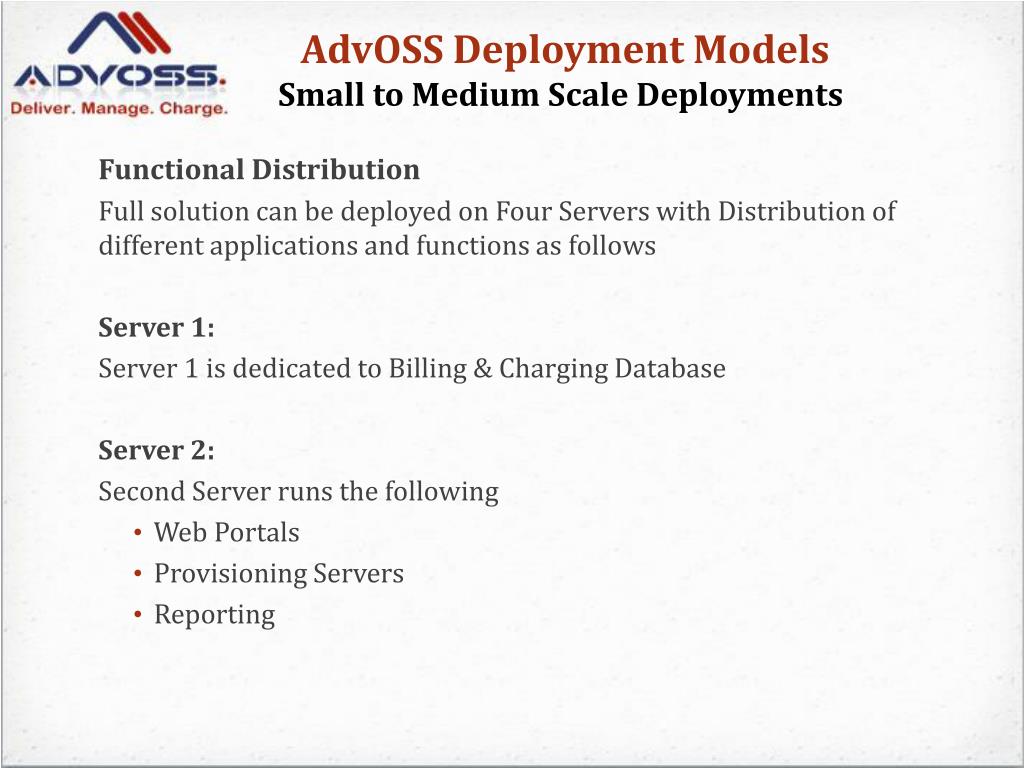 ADVOSS.
Deliver. Manage. Charge.

AdvOSS Deployment Models
Small to Medium Scale Deployments

Functional Distribution
Full solution can be deployed on Four Servers with Distribution of different applications and functions as follows

Server 1:
Server 1 is dedicated to Billing & Charging Database

Server 2:
Second Server runs the following
• Web Portals
• Provisioning Servers
• Reporting